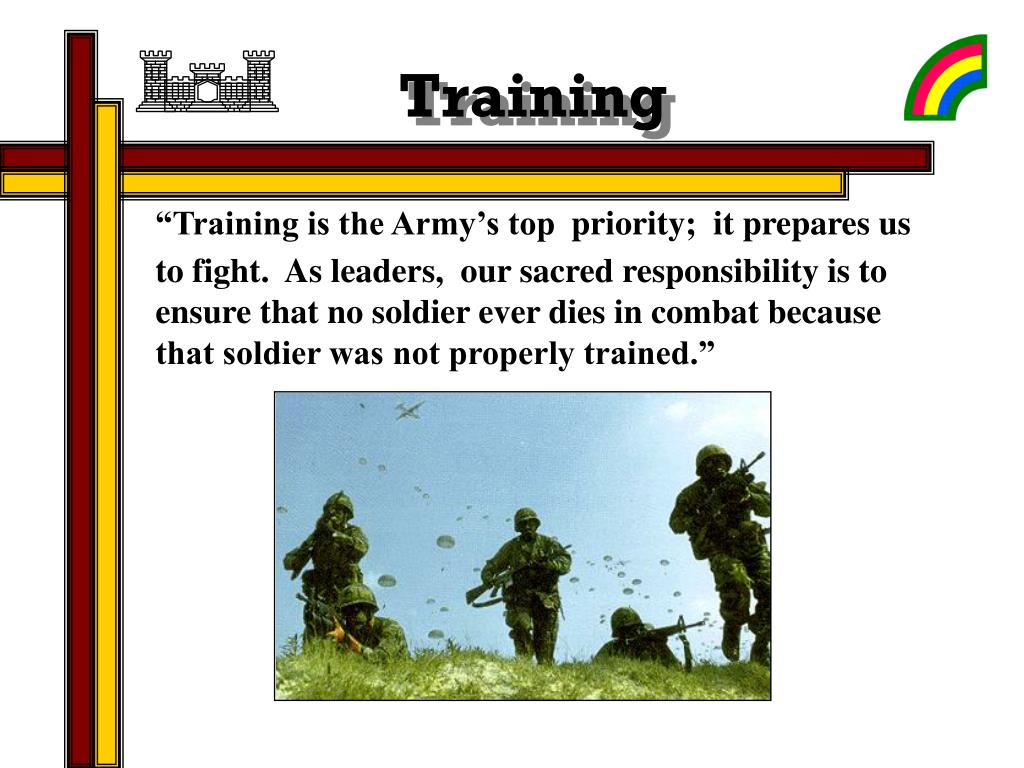 Training

“Training is the Army’s top priority; it prepares us to fight. As leaders, our sacred responsibility is to ensure that no soldier ever dies in combat because that soldier was not properly trained.”